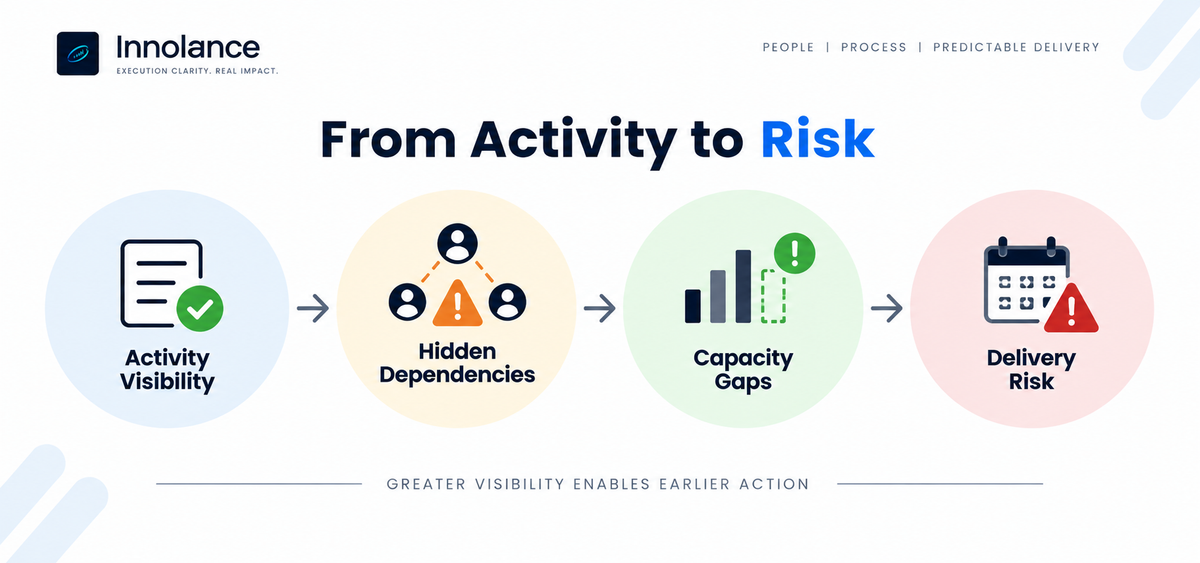 Innolance
EXECUTION CLARITY. REAL IMPACT.

PEOPLE | PROCESS | PREDICTABLE DELIVERY

From Activity to Risk

Activity Visibility

Hidden Dependencies

Capacity Gaps

Delivery Risk

GREATER VISIBILITY ENABLES EARLIER ACTION